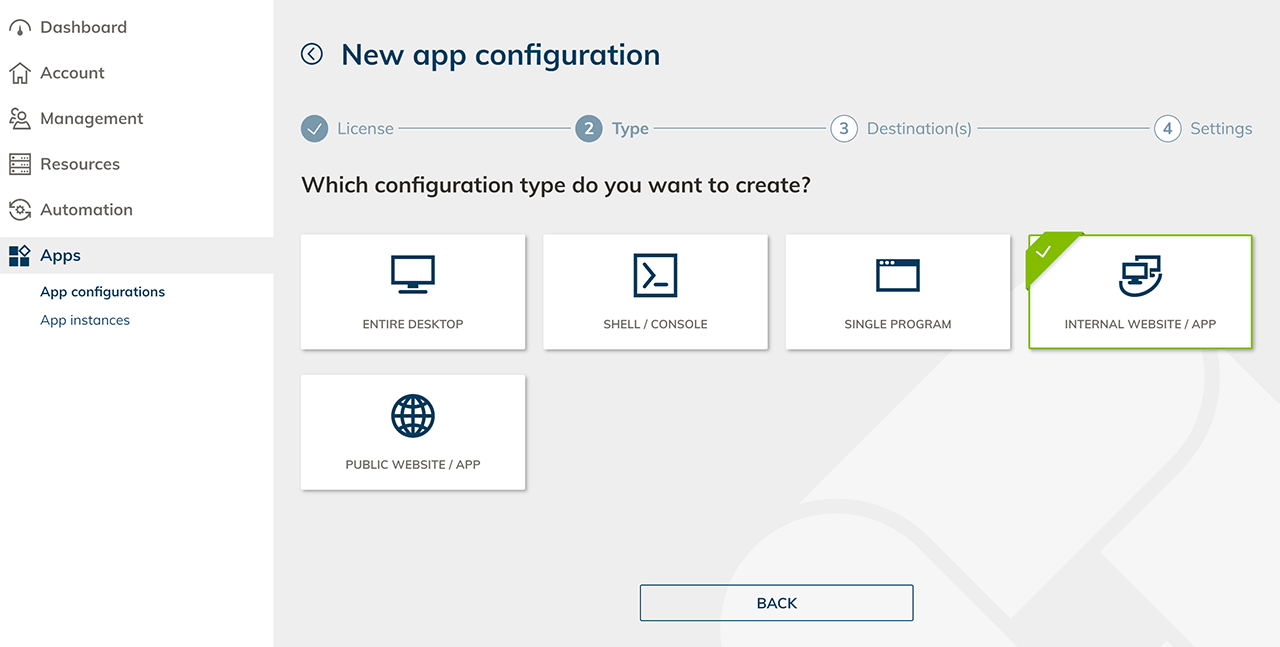 Dashboard
Account
Management
Resources
Automation
Apps
App configurations
App instances

New app configuration

License
2 Type
3 Destination(s)
4 Settings

Which configuration type do you want to create?

ENTIRE DESKTOP
SHELL / CONSOLE
SINGLE PROGRAM
INTERNAL WEBSITE / APP
PUBLIC WEBSITE / APP

BACK